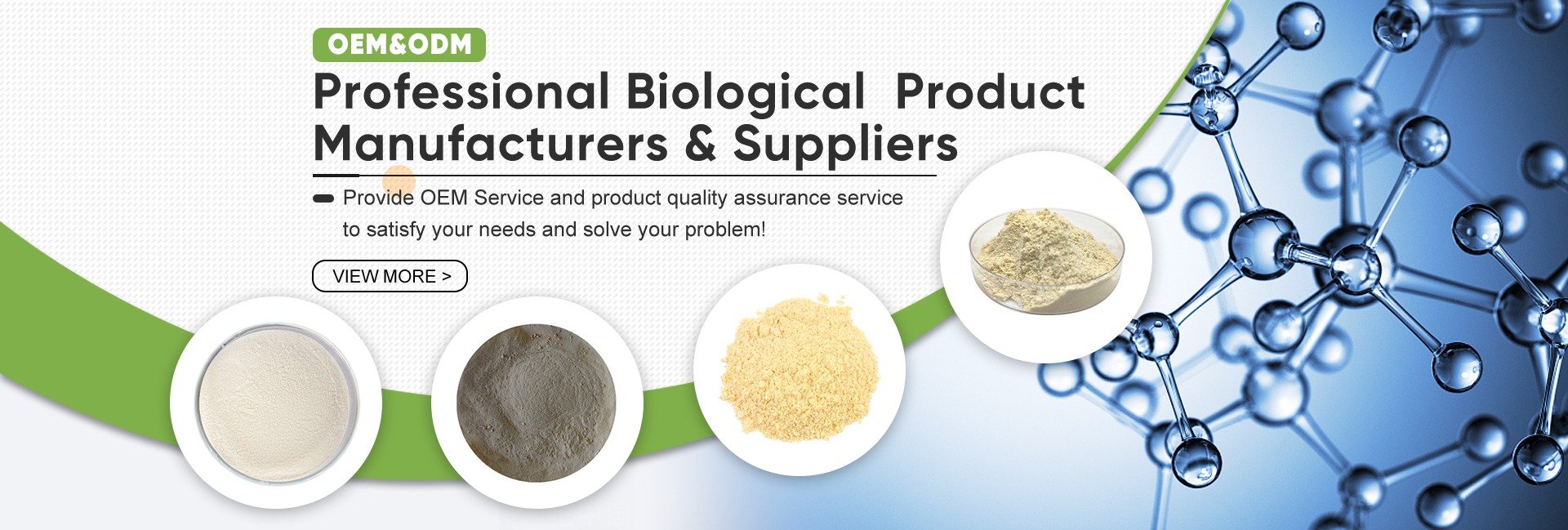 OEM&ODM

Professional Biological Product Manufacturers & Suppliers

Provide OEM Service and product quality assurance service to satisfy your needs and solve your problem!

VIEW MORE >